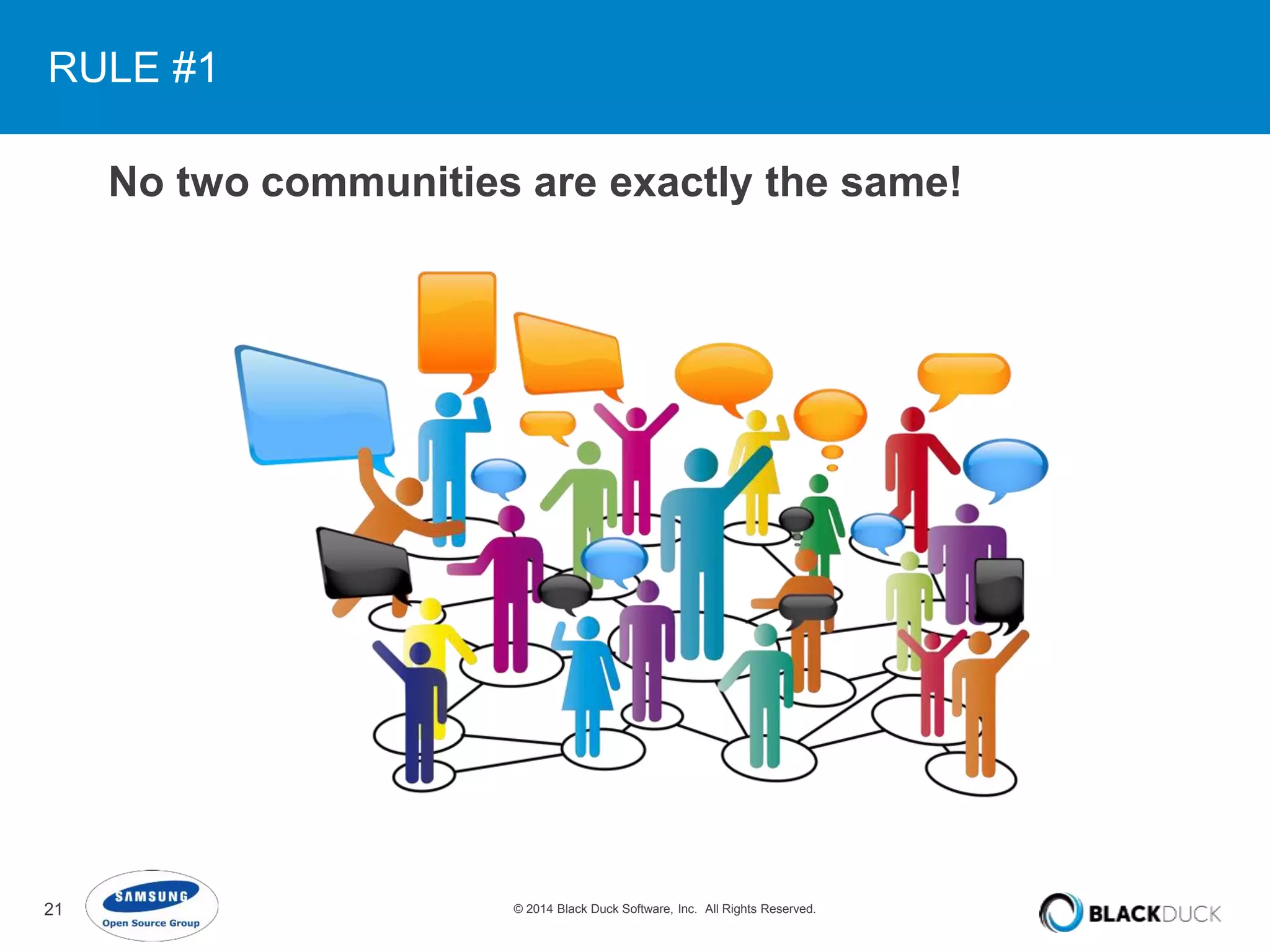 RULE #1

No two communities are exactly the same!

21

SAMSUNG
Open Source Group

© 2014 Black Duck Software, Inc. All Rights Reserved.

BLACKDUCK